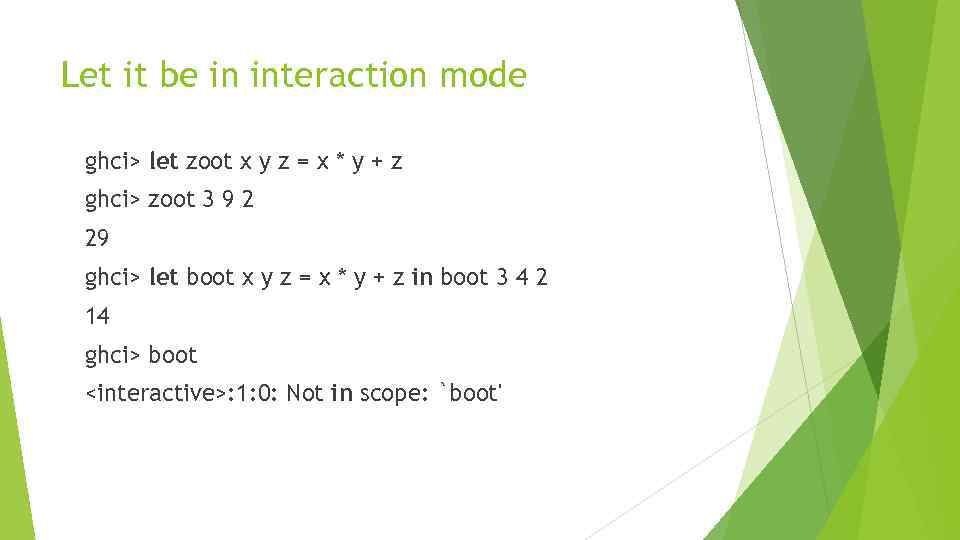 Let it be in interaction mode

ghci> let zoot x y z = x * y + z

ghci> zoot 3 9 2

29

ghci> let boot x y z = x * y + z in boot 3 4 2

14

ghci> boot

<interactive>:1:0: Not in scope: `boot'